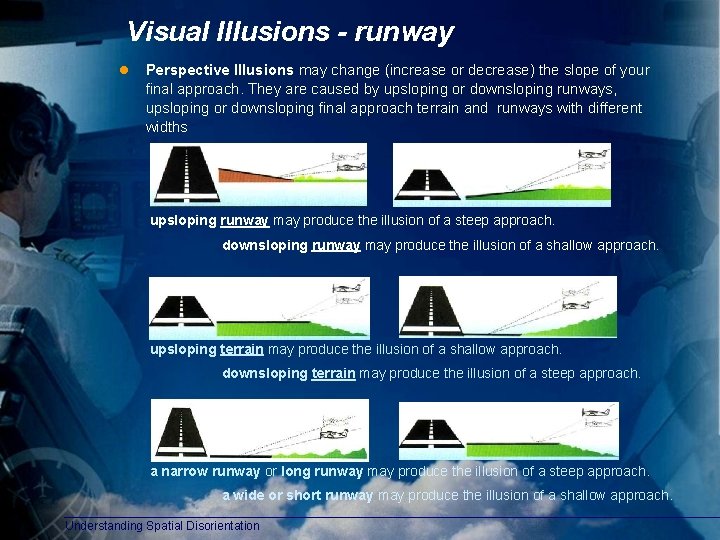 Visual Illusions - runway

Perspective Illusions may change (increase or decrease) the slope of your final approach. They are caused by upsloping or downsloping runways, upsloping or downsloping final approach terrain and runways with different widths

upsloping runway may produce the illusion of a steep approach.

downsloping runway may produce the illusion of a shallow approach.

upsloping terrain may produce the illusion of a shallow approach.

downsloping terrain may produce the illusion of a steep approach.

a narrow runway or long runway may produce the illusion of a steep approach.

a wide or short runway may produce the illusion of a shallow approach.

Understanding Spatial Disorientation